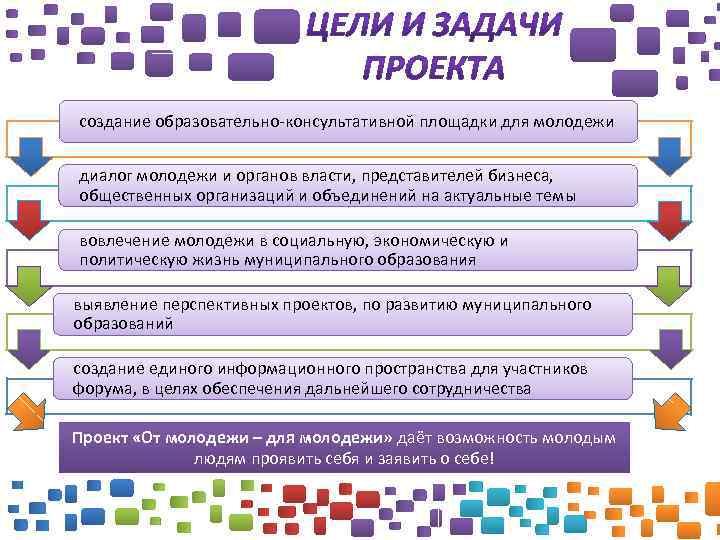 ЦЕЛИ И ЗАДАЧИ ПРОЕКТА

создание образовательно-консультативной площадки для молодежи

диалог молодежи и органов власти, представителей бизнеса, общественных организаций и объединений на актуальные темы

вовлечение молодежи в социальную, экономическую и политическую жизнь муниципального образования

выявление перспективных проектов, по развитию муниципального образований

создание единого информационного пространства для участников форума, в целях обеспечения дальнейшего сотрудничества

Проект «От молодежи – для молодежи» даёт возможность молодым людям проявить себя и заявить о себе!